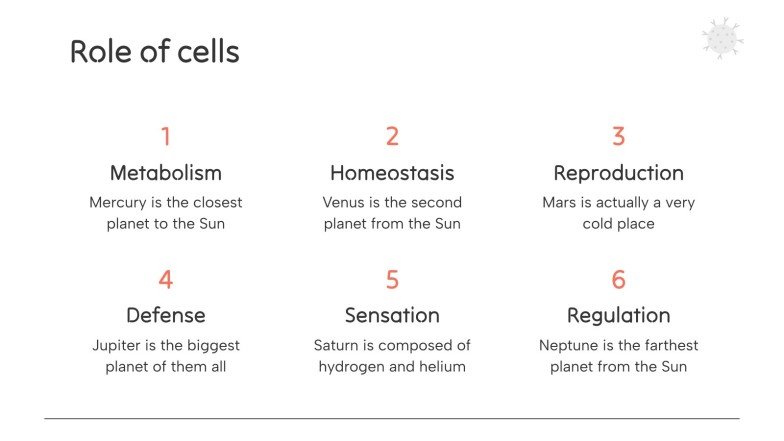 Role of cells

1
Metabolism
Mercury is the closest planet to the Sun

2
Homeostasis
Venus is the second planet from the Sun

3
Reproduction
Mars is actually a very cold place

4
Defense
Jupiter is the biggest planet of them all

5
Sensation
Saturn is composed of hydrogen and helium

6
Regulation
Neptune is the farthest planet from the Sun